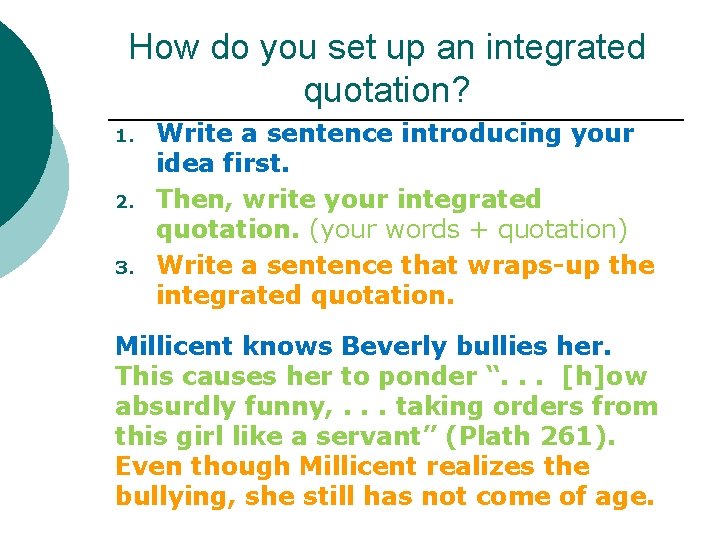 How do you set up an integrated quotation?

1. Write a sentence introducing your idea first.
2. Then, write your integrated quotation. (your words + quotation)
3. Write a sentence that wraps-up the integrated quotation.

Millicent knows Beverly bullies her. This causes her to ponder ". . . [h]ow absurdly funny, . . . taking orders from this girl like a servant" (Plath 261). Even though Millicent realizes the bullying, she still has not come of age.